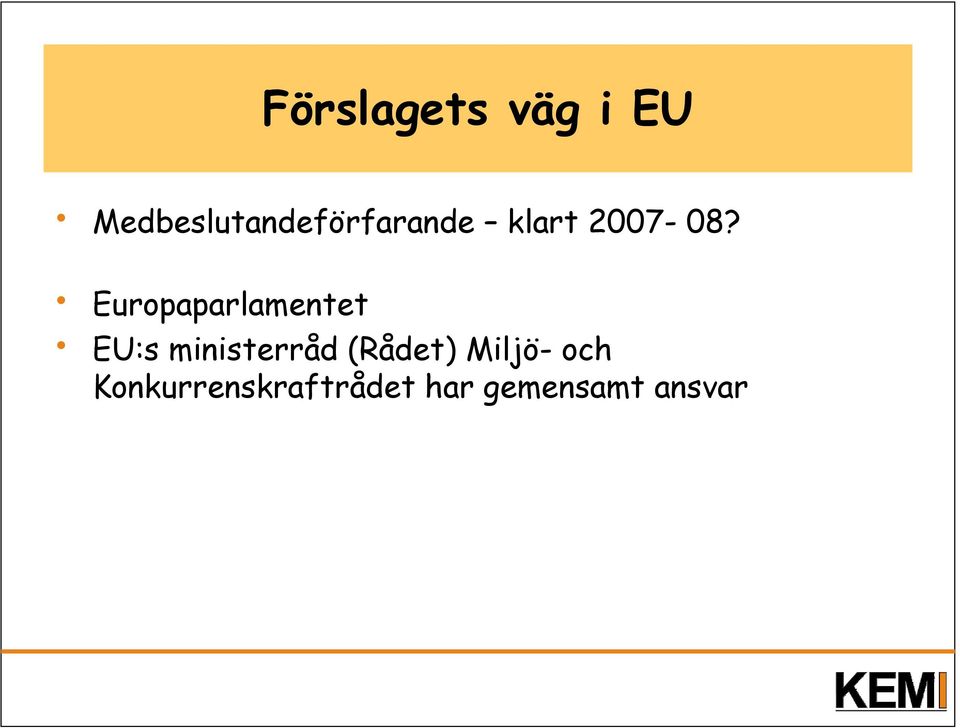 Förslagets väg i EU

• Medbeslutandeförfarande – klart 2007- 08?

• Europaparlamentet
• EU:s ministerråd (Rådet) Miljö- och Konkurrenskraftrådet har gemensamt ansvar

KEMI